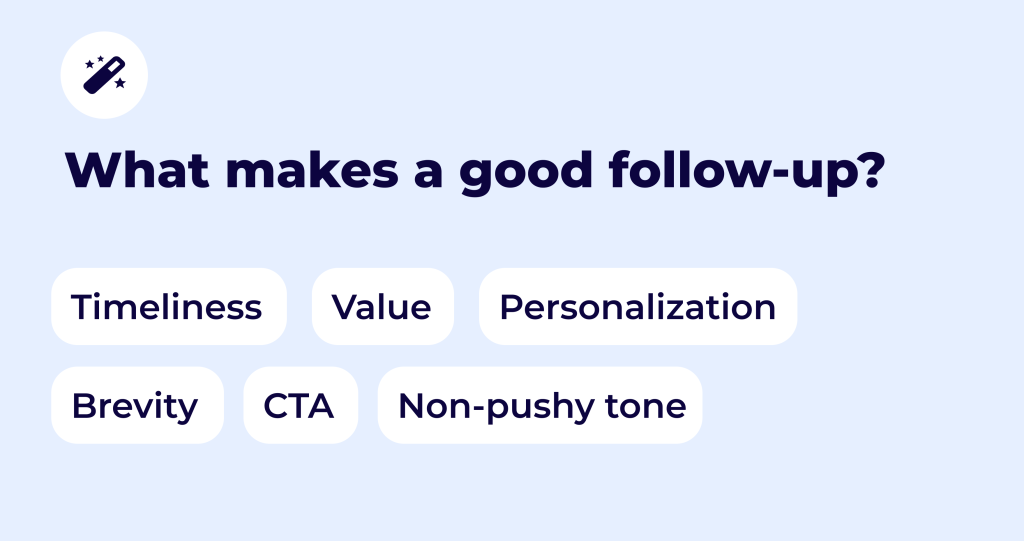 What makes a good follow-up?

Timeliness

Value

Personalization

Brevity

CTA

Non-pushy tone